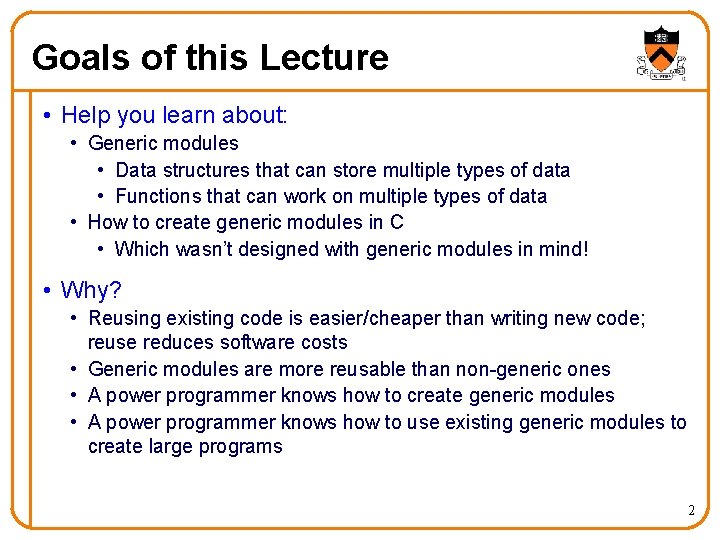 Goals of this Lecture

• Help you learn about:
  • Generic modules
    • Data structures that can store multiple types of data
    • Functions that can work on multiple types of data
  • How to create generic modules in C
    • Which wasn't designed with generic modules in mind!

• Why?
  • Reusing existing code is easier/cheaper than writing new code; reuse reduces software costs
  • Generic modules are more reusable than non-generic ones
  • A power programmer knows how to create generic modules
  • A power programmer knows how to use existing generic modules to create large programs

2